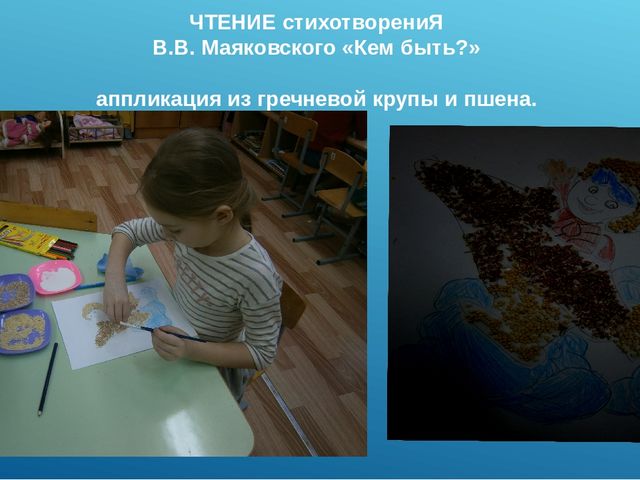 ЧТЕНИЕ стихотворениЯ
В.В. Маяковского «Кем быть?»

аппликация из гречневой крупы и пшена.